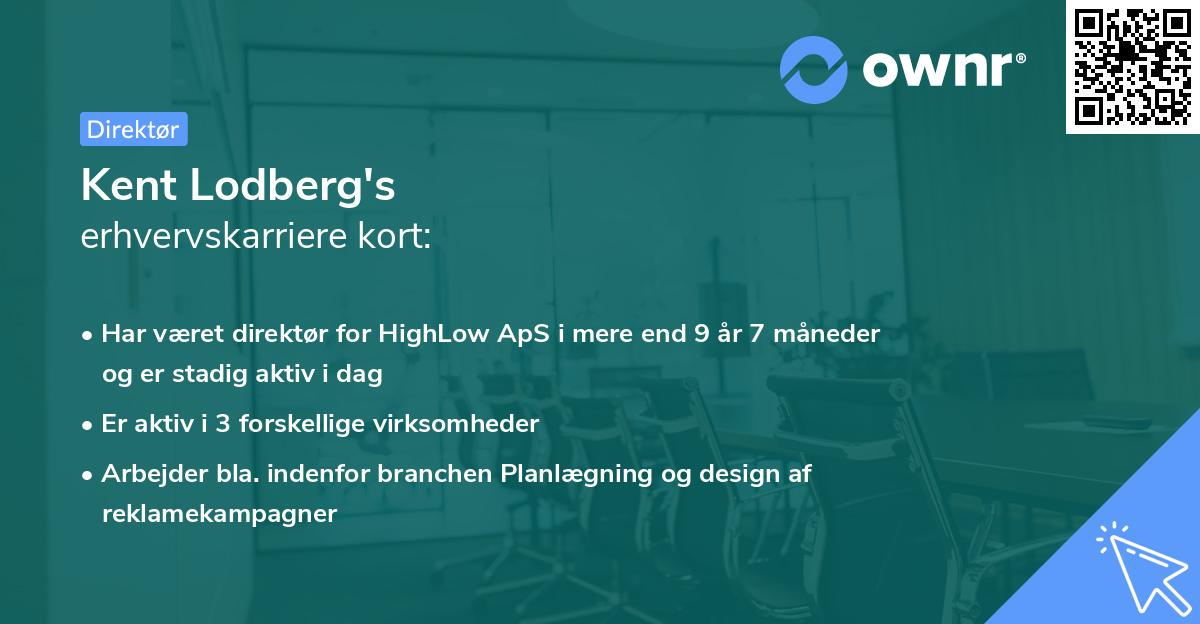 ownr®

Direktør

Kent Lodberg's
erhvervskarriere kort:

• Har været direktør for HighLow ApS i mere end 9 år 7 måneder og er stadig aktiv i dag

• Er aktiv i 3 forskellige virksomheder

• Arbejder bla. indenfor branchen Planlægning og design af reklamekampagner